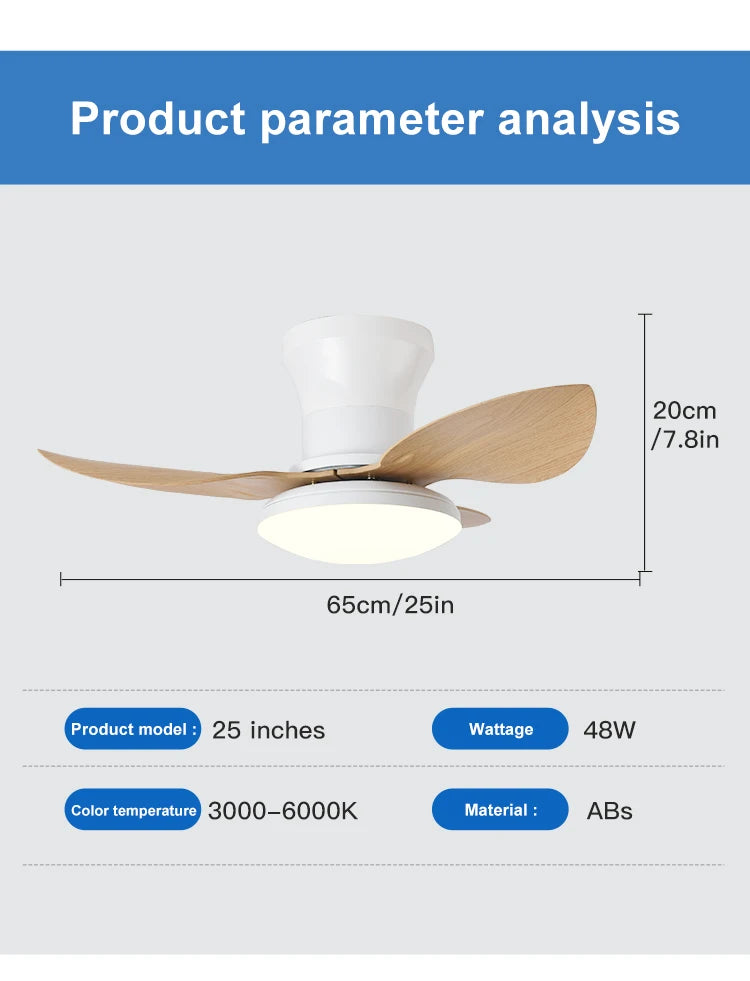 Product parameter analysis

20cm /7.8in

65cm/25in

Product model : 25 inches

Wattage 48W

Color temperature 3000-6000K

Material : ABs